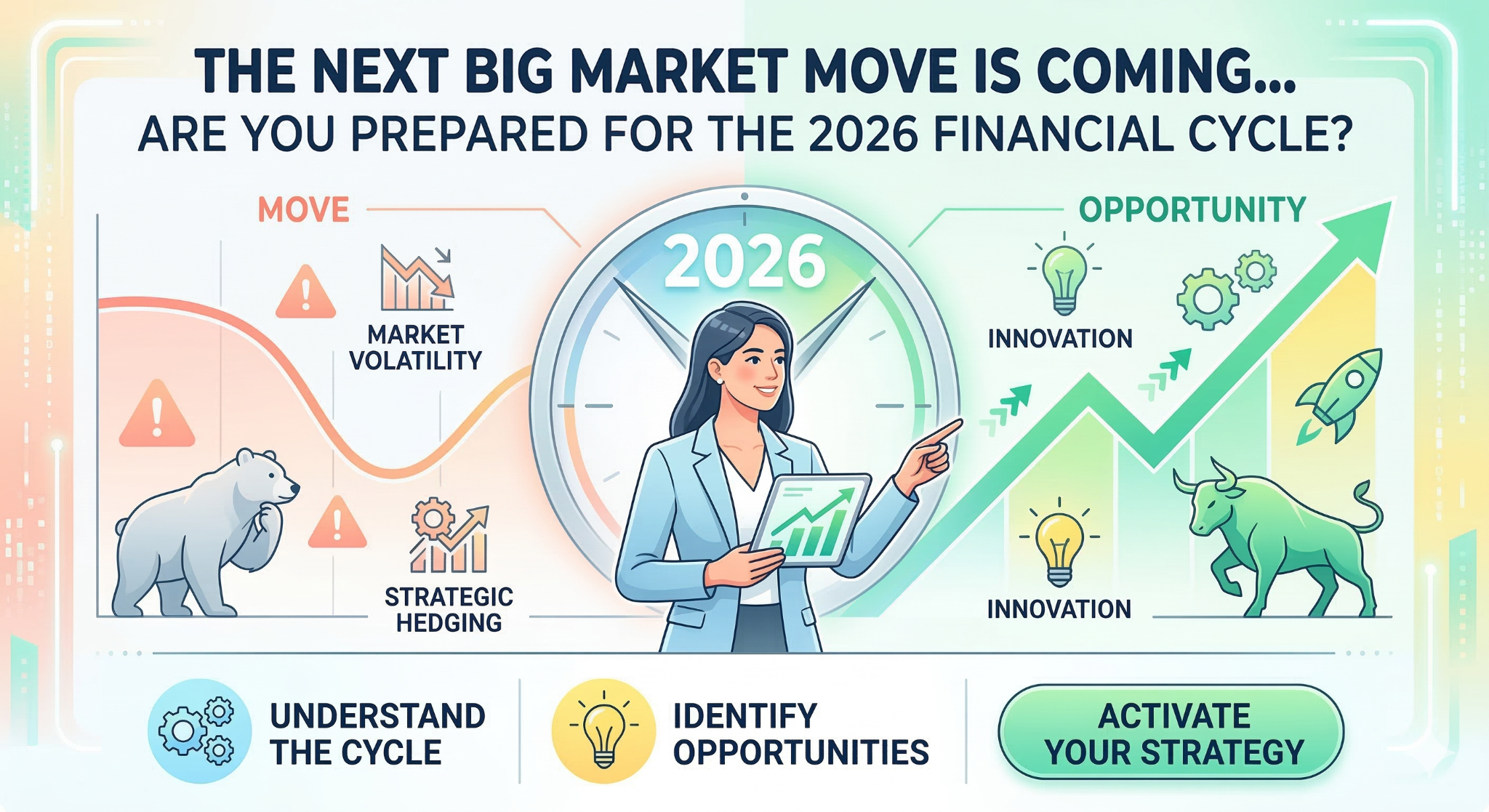 THE NEXT BIG MARKET MOVE IS COMING...
ARE YOU PREPARED FOR THE 2026 FINANCIAL CYCLE?

MOVE

MARKET VOLATILITY

STRATEGIC HEDGING

2026

OPPORTUNITY

INNOVATION

INNOVATION

UNDERSTAND THE CYCLE

IDENTIFY OPPORTUNITIES

ACTIVATE YOUR STRATEGY